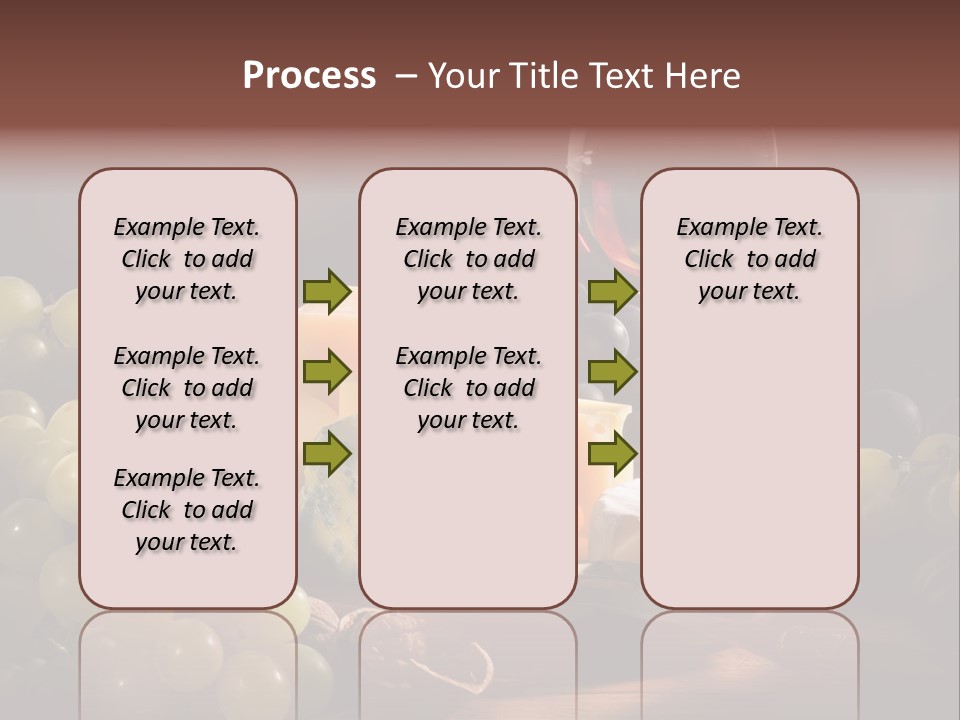 Process – Your Title Text Here

Example Text. Click to add your text.

Example Text. Click to add your text.

Example Text. Click to add your text.

Example Text. Click to add your text.

Example Text. Click to add your text.

Example Text. Click to add your text.